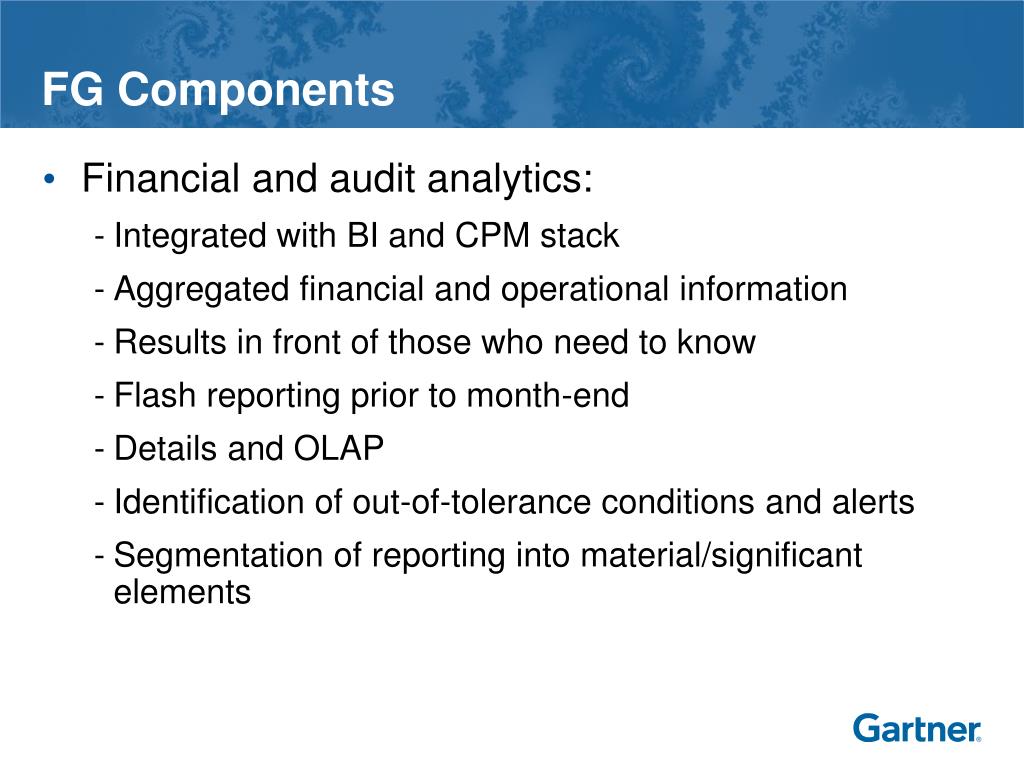 FG Components

• Financial and audit analytics:

- Integrated with BI and CPM stack

- Aggregated financial and operational information

- Results in front of those who need to know

- Flash reporting prior to month-end

- Details and OLAP

- Identification of out-of-tolerance conditions and alerts

- Segmentation of reporting into material/significant elements

Gartner®